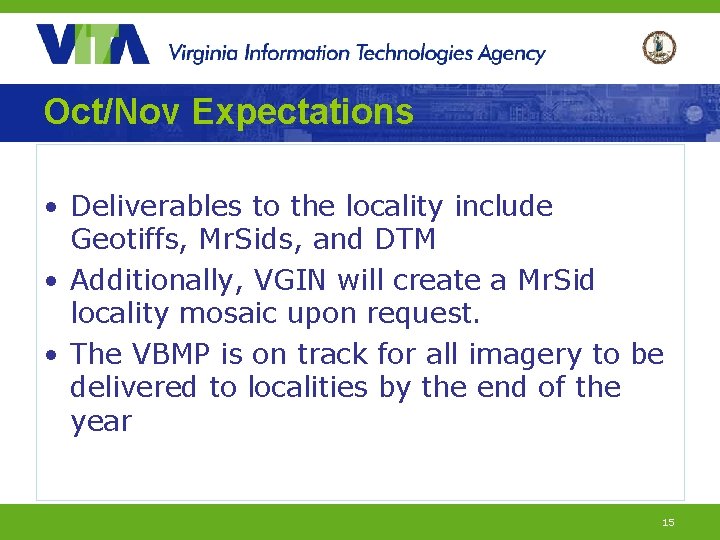 VITA Virginia Information Technologies Agency

Oct/Nov Expectations

• Deliverables to the locality include Geotiffs, MrSids, and DTM
• Additionally, VGIN will create a MrSid locality mosaic upon request.
• The VBMP is on track for all imagery to be delivered to localities by the end of the year

15